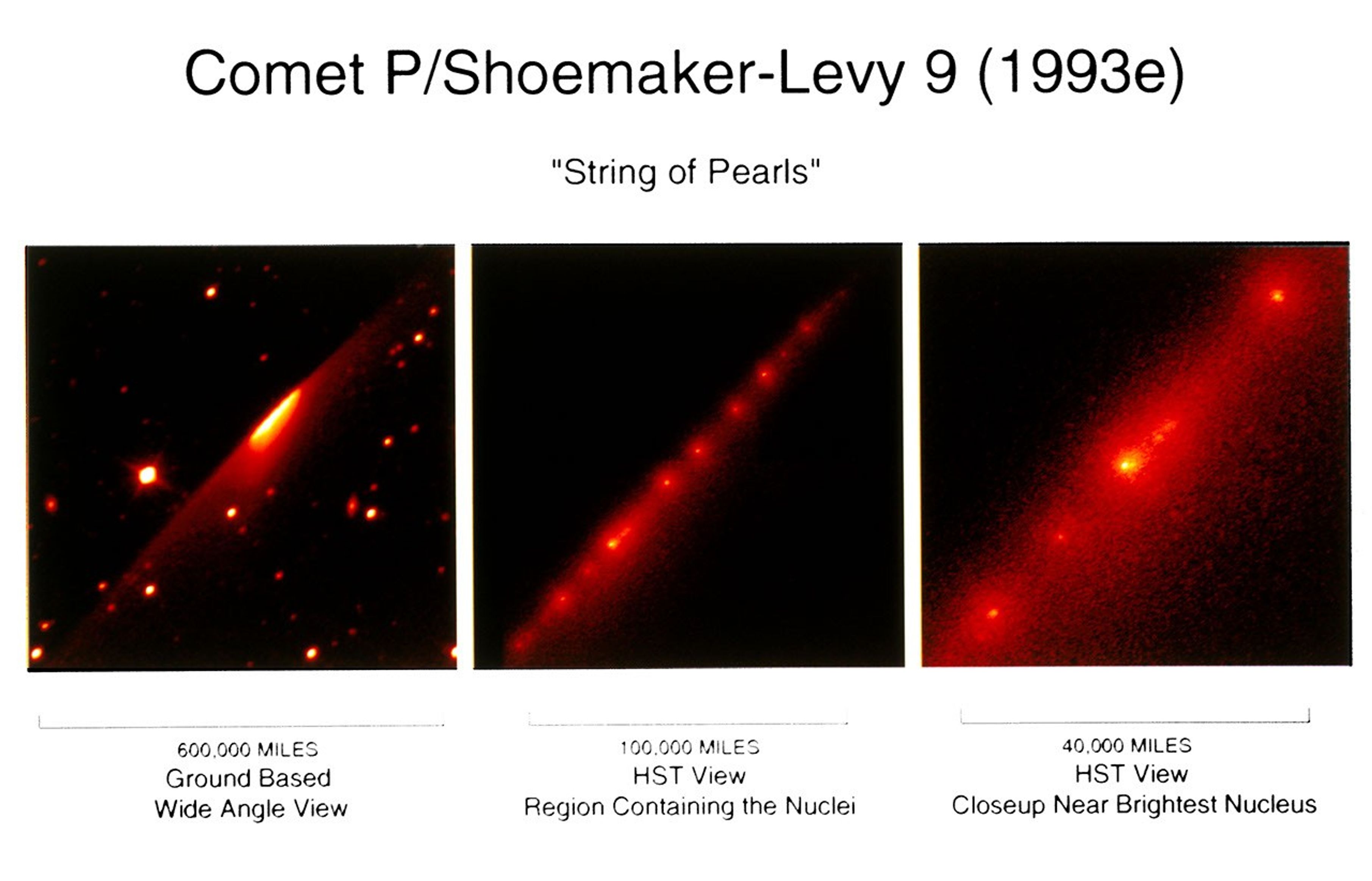 Comet P/Shoemaker-Levy 9 (1993e)

"String of Pearls"

600,000 MILES
Ground Based
Wide Angle View

100,000 MILES
HST View
Region Containing the Nuclei

40,000 MILES
HST View
Closeup Near Brightest Nucleus